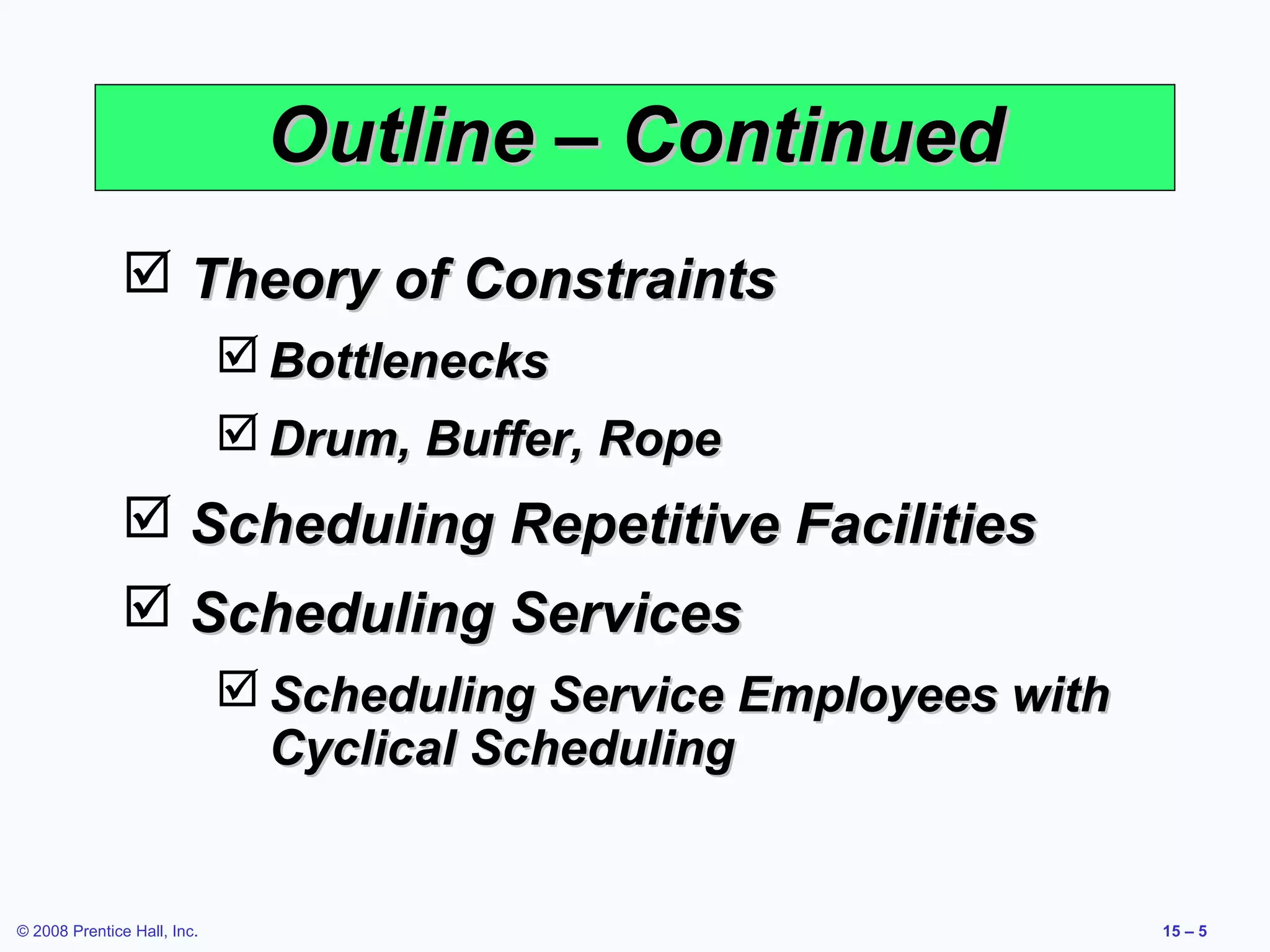 Outline – Continued

☑ Theory of Constraints

☑ Bottlenecks

☑ Drum, Buffer, Rope

☑ Scheduling Repetitive Facilities

☑ Scheduling Services

☑ Scheduling Service Employees with Cyclical Scheduling

© 2008 Prentice Hall, Inc.

15 – 5